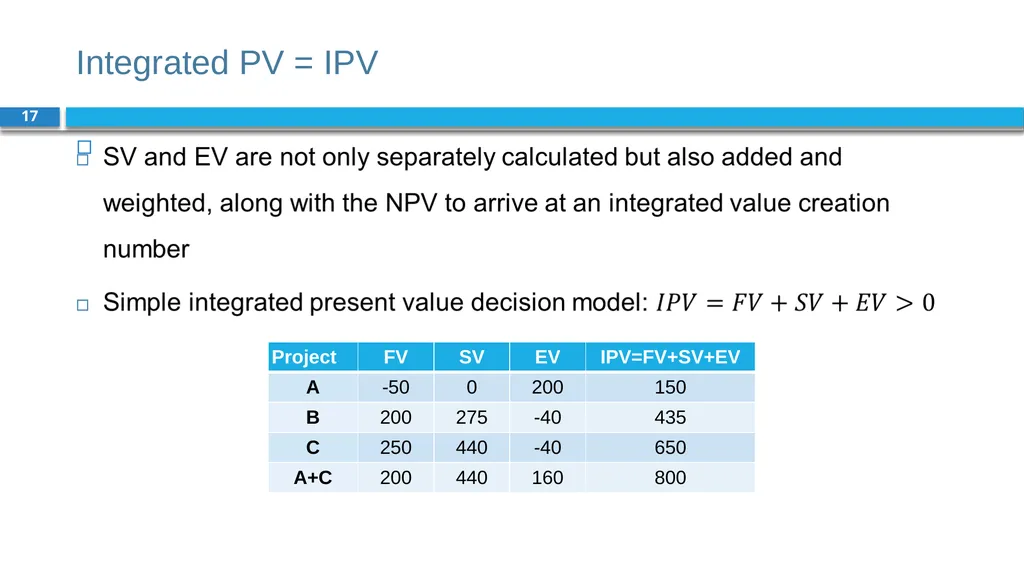 Integrated PV = IPV

17

SV and EV are not only separately calculated but also added and weighted, along with the NPV to arrive at an integrated value creation number

Simple integrated present value decision model: $IPV = FV + SV + EV > 0$

| Project | FV | SV | EV | IPV=FV+SV+EV |
|---|---|---|---|---|
| A | -50 | 0 | 200 | 150 |
| B | 200 | 275 | -40 | 435 |
| C | 250 | 440 | -40 | 650 |
| A+C | 200 | 440 | 160 | 800 |